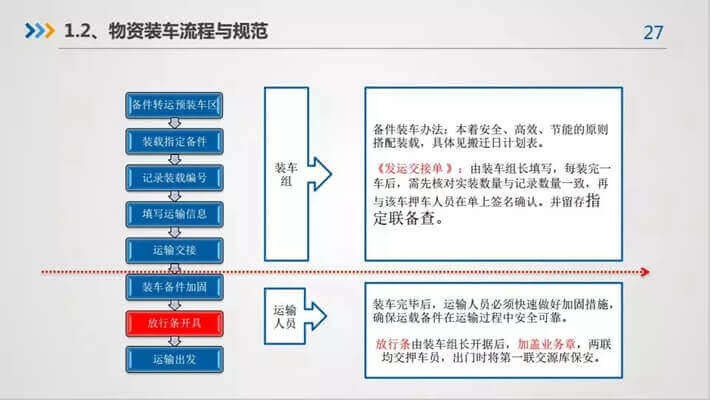 1.2、物资装车流程与规范

27

备件转运预装车区

装载指定备件

记录装载编号

填写运输信息

运输交接

装车备件加固

放行条开具

运输出发

装车组

备件装车办法：本着安全、高效、节能的原则搭配装载，具体见搬迁日计划表。

《发运交接单》：由装车组长填写，每装完一车后，需先核对实装数量与记录数量一致，再与该车押车人员在单上签名确认。并留存指定联备查。

运输人员

装车完毕后，运输人员必须快速做好加固措施，确保运载备件在运输过程中安全可靠。

放行条由装车组长开据后，加盖业务章，两联均交押车员，出门时将第一联交源库保安。